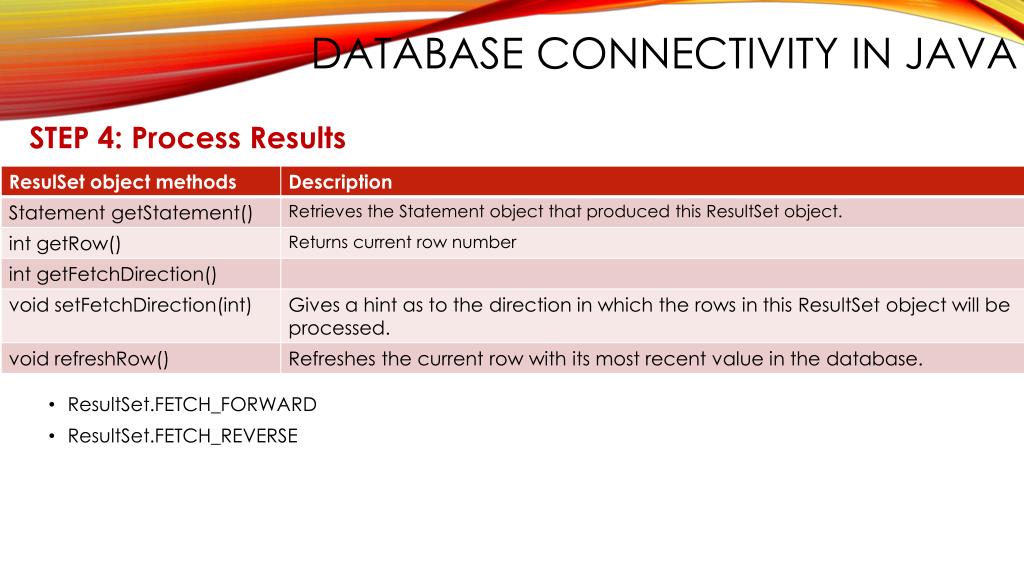 DATABASE CONNECTIVITY IN JAVA

STEP 4: Process Results

| ResulSet object methods | Description |
|---|---|
| Statement getStatement() | Retrieves the Statement object that produced this ResultSet object. |
| int getRow() | Returns current row number |
| int getFetchDirection() | |
| void setFetchDirection(int) | Gives a hint as to the direction in which the rows in this ResultSet object will be processed. |
| void refreshRow() | Refreshes the current row with its most recent value in the database. |

• ResultSet.FETCH_FORWARD
• ResultSet.FETCH_REVERSE